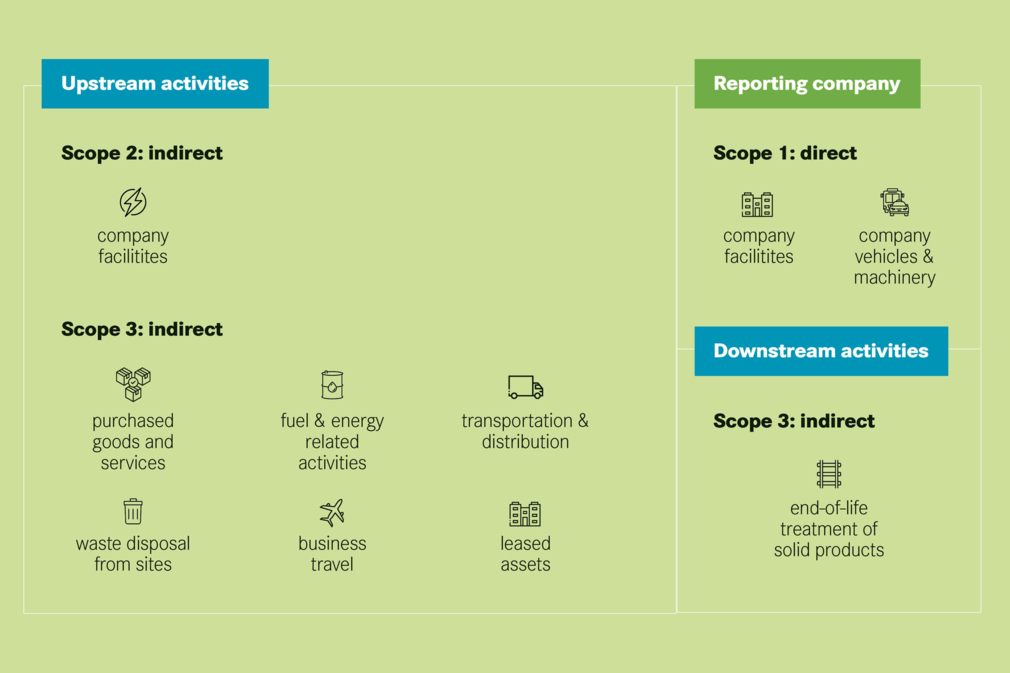 Upstream activities

Scope 2: indirect

company facilitites

Scope 3: indirect

purchased goods and services

fuel & energy related activities

transportation & distribution

waste disposal from sites

business travel

leased assets

Reporting company

Scope 1: direct

company facilitites

company vehicles & machinery

Downstream activities

Scope 3: indirect

end-of-life treatment of solid products